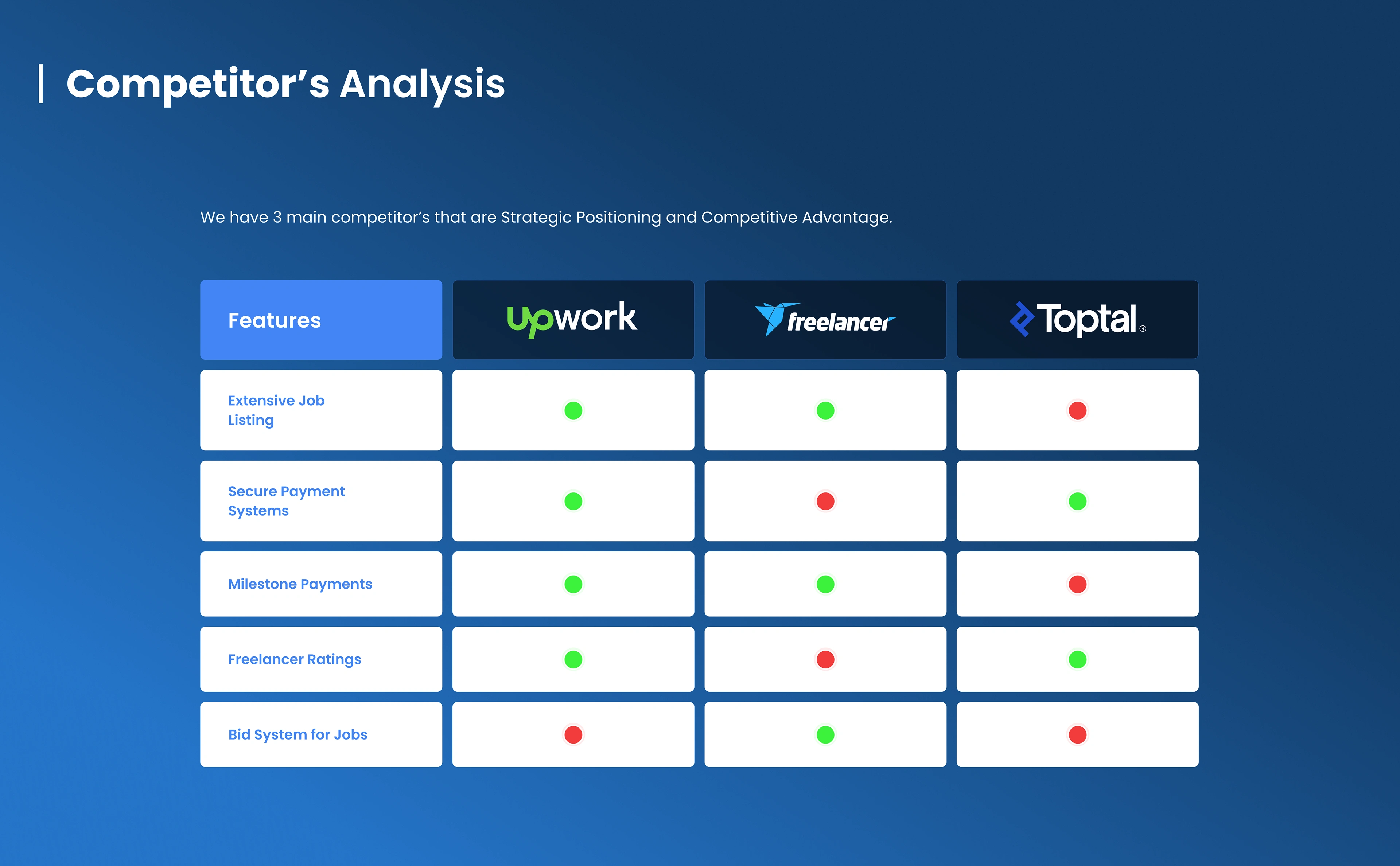 Competitor’s Analysis

We have 3 main competitor’s that are Strategic Positioning and Competitive Advantage.

| Features | upwork | freelancer | Toptal® |
|---|---|---|---|
| Extensive Job Listing | | | |
| Secure Payment Systems | | | |
| Milestone Payments | | | |
| Freelancer Ratings | | | |
| Bid System for Jobs | | | |